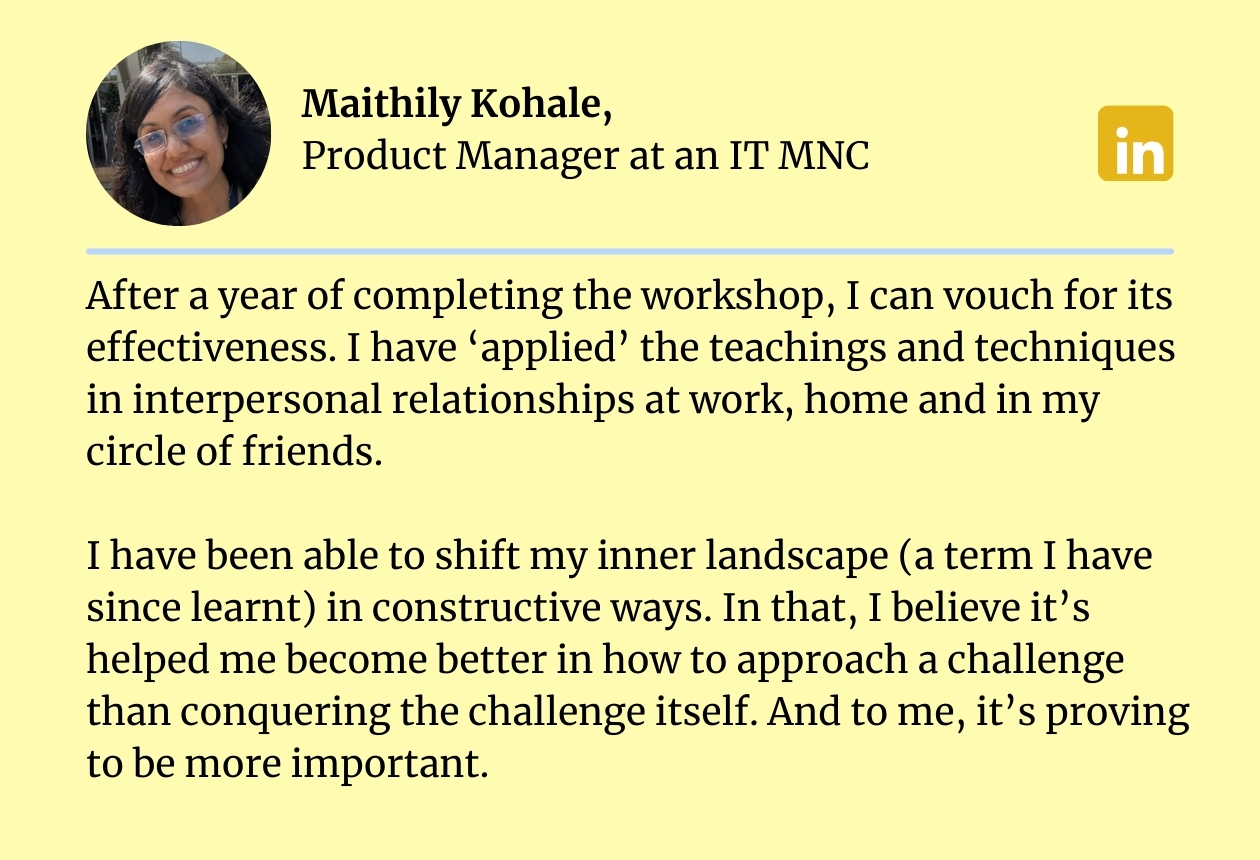 Maithily Kohale,
Product Manager at an IT MNC

in

After a year of completing the workshop, I can vouch for its effectiveness. I have ‘applied’ the teachings and techniques in interpersonal relationships at work, home and in my circle of friends.

I have been able to shift my inner landscape (a term I have since learnt) in constructive ways. In that, I believe it’s helped me become better in how to approach a challenge than conquering the challenge itself. And to me, it’s proving to be more important.